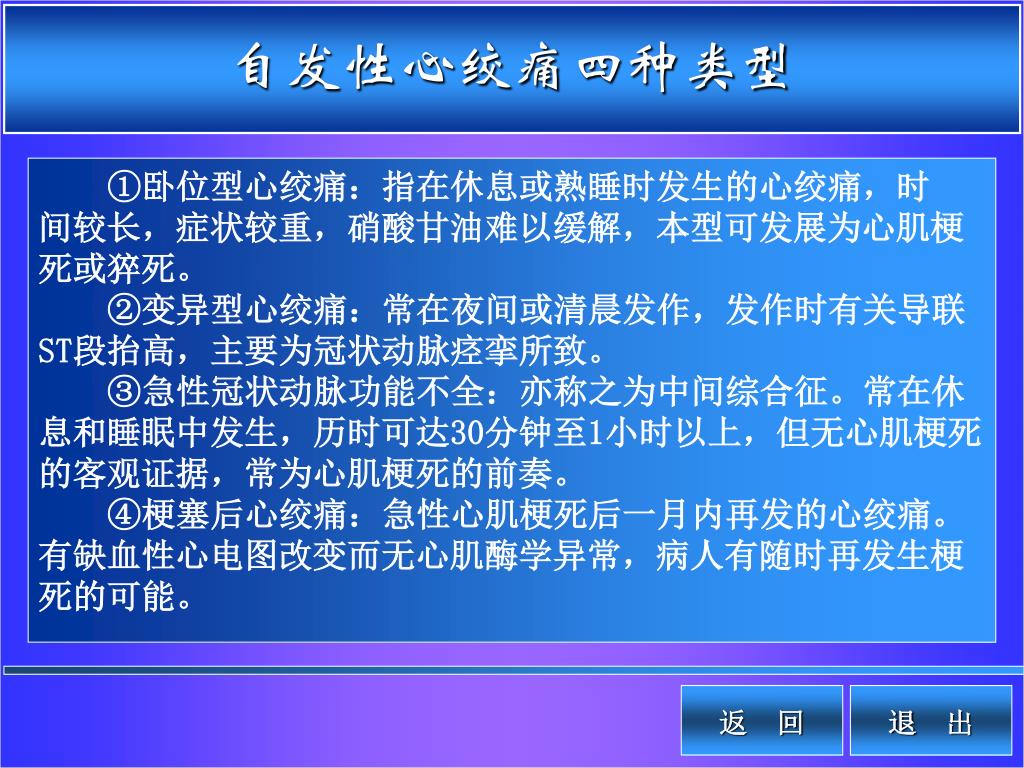 自发性心绞痛四种类型

①卧位型心绞痛：指在休息或熟睡时发生的心绞痛，时间较长，症状较重，硝酸甘油难以缓解，本型可发展为心肌梗死或猝死。

②变异型心绞痛：常在夜间或清晨发作，发作时有关导联ST段抬高，主要为冠状动脉痉挛所致。

③急性冠状动脉功能不全：亦称之为中间综合征。常在休息和睡眠中发生，历时可达30分钟至1小时以上，但无心肌梗死的客观证据，常为心肌梗死的前奏。

④梗塞后心绞痛：急性心肌梗死后一月内再发的心绞痛。有缺血性心电图改变而无心肌酶学异常，病人有随时再发生梗死的可能。

返 回

退 出